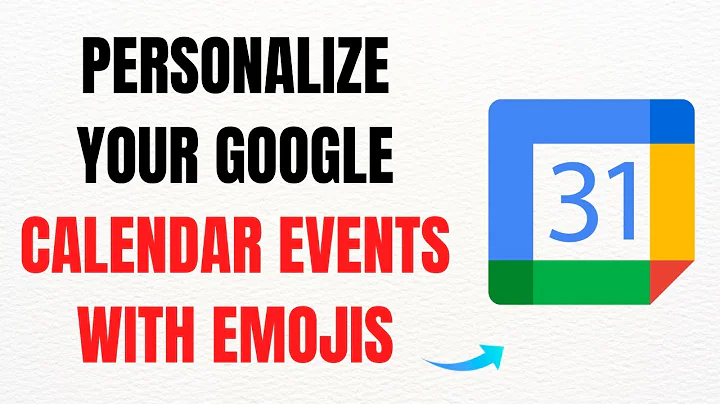 PERSONALIZE YOUR GOOGLE CALENDAR EVENTS WITH EMOJIS

31